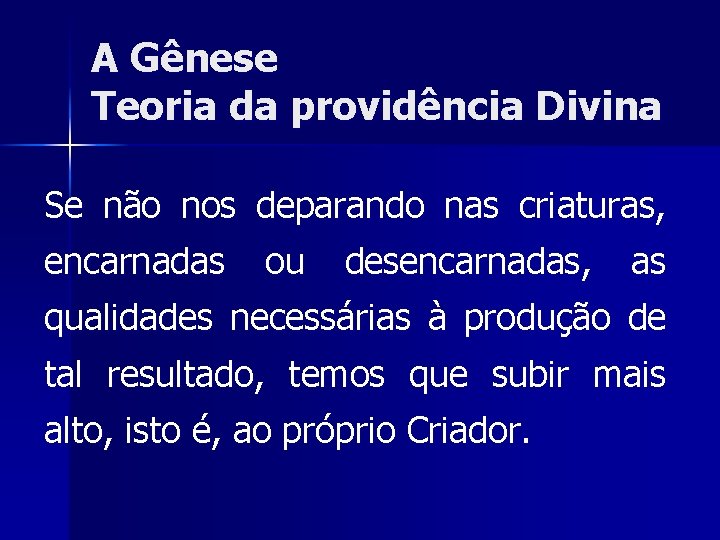 A Gênese
Teoria da providência Divina

Se não nos deparando nas criaturas, encarnadas ou desencarnadas, as qualidades necessárias à produção de tal resultado, temos que subir mais alto, isto é, ao próprio Criador.